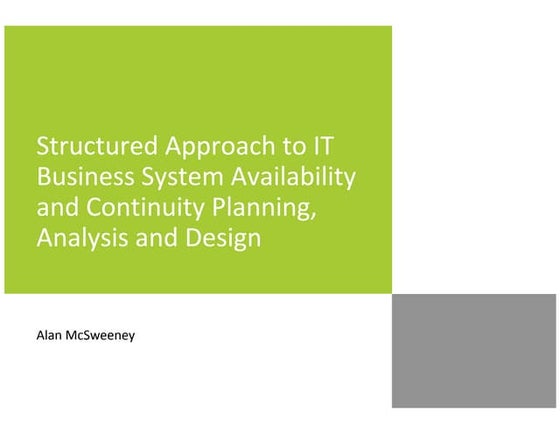 Structured Approach to IT Business System Availability and Continuity Planning, Analysis and Design

Alan McSweeney